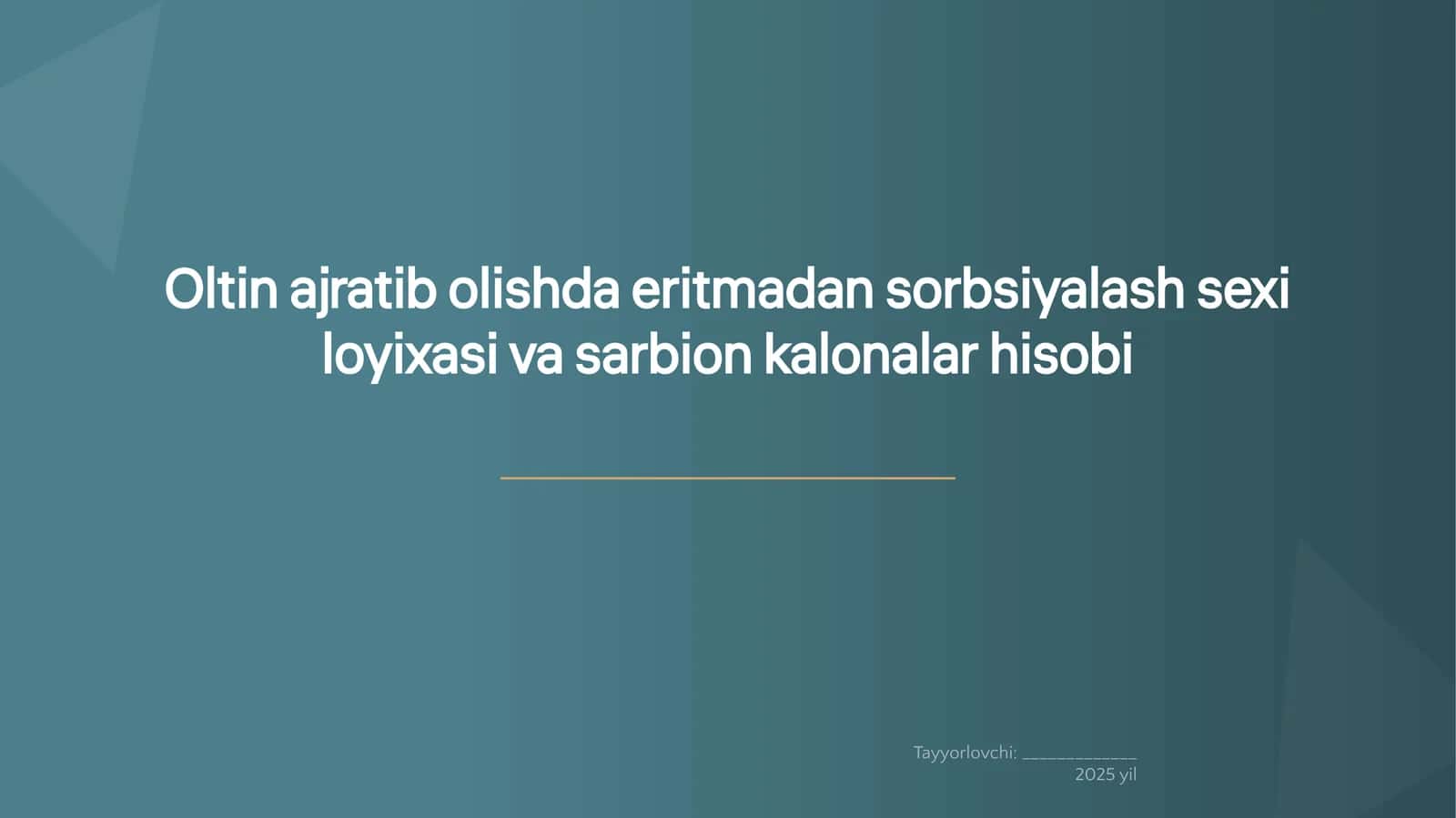 Oltin ajratib olishda eritmadan sorbsiyalash sexi loyixasi va sarbion kalonalar hisobi

Tayyorlovchi: ____________
2025 yil